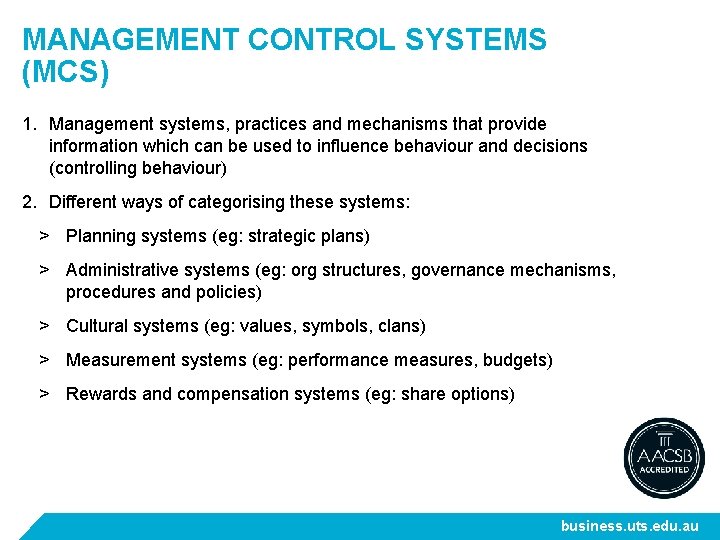 MANAGEMENT CONTROL SYSTEMS (MCS)

1. Management systems, practices and mechanisms that provide information which can be used to influence behaviour and decisions (controlling behaviour)

2. Different ways of categorising these systems:

> Planning systems (eg: strategic plans)

> Administrative systems (eg: org structures, governance mechanisms, procedures and policies)

> Cultural systems (eg: values, symbols, clans)

> Measurement systems (eg: performance measures, budgets)

> Rewards and compensation systems (eg: share options)

AACSB ACCREDITED

business.uts.edu.au